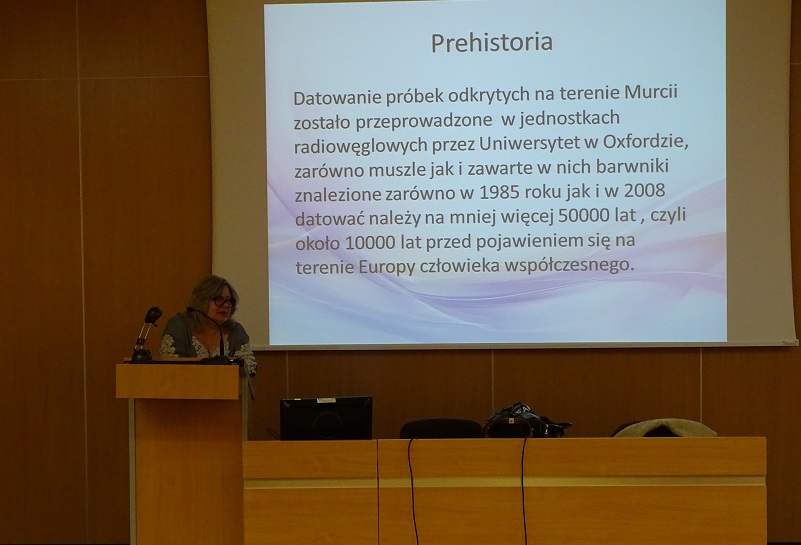 Prehistoria

Datowanie próbek odkrytych na terenie Murcii zostało przeprowadzone  w jednostkach radiowęglowych przez Uniwersytet w Oxfordzie, zarówno muszle jak i zawarte w nich barwniki znalezione zarówno w 1985 roku jak i w 2008 datować należy na mniej więcej 50000 lat , czyli około 10000 lat przed pojawieniem się na terenie Europy człowieka współczesnego.